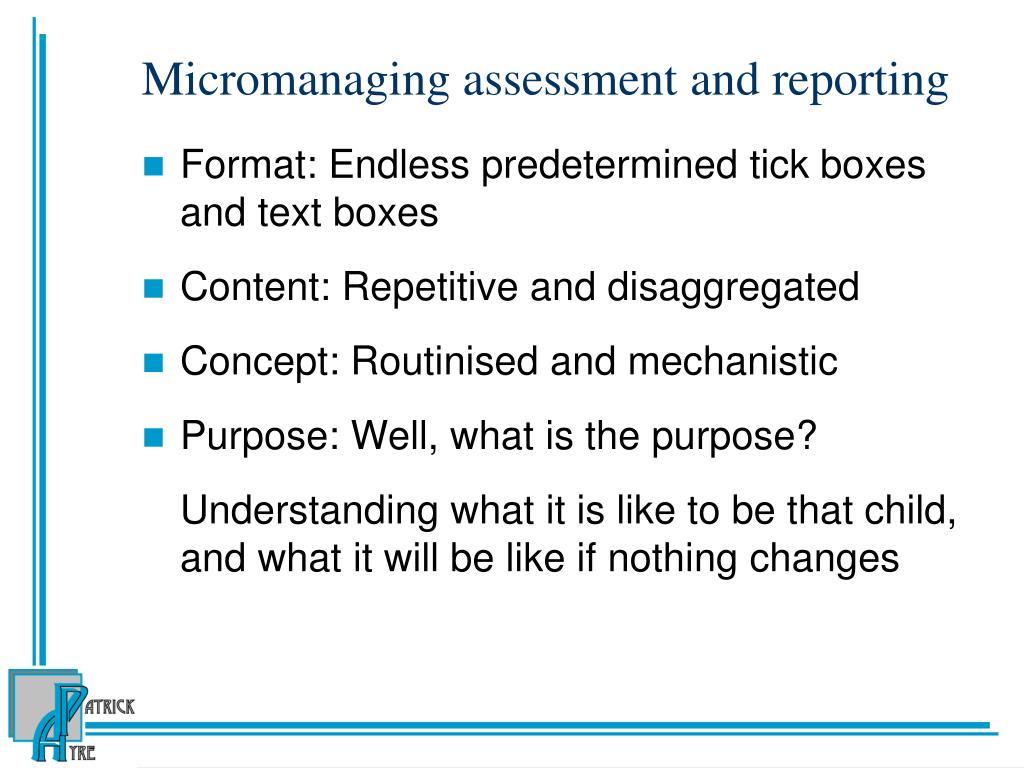 Micromanaging assessment and reporting

Format: Endless predetermined tick boxes and text boxes

Content: Repetitive and disaggregated

Concept: Routinised and mechanistic

Purpose: Well, what is the purpose?

Understanding what it is like to be that child, and what it will be like if nothing changes

PATRICK AYRE